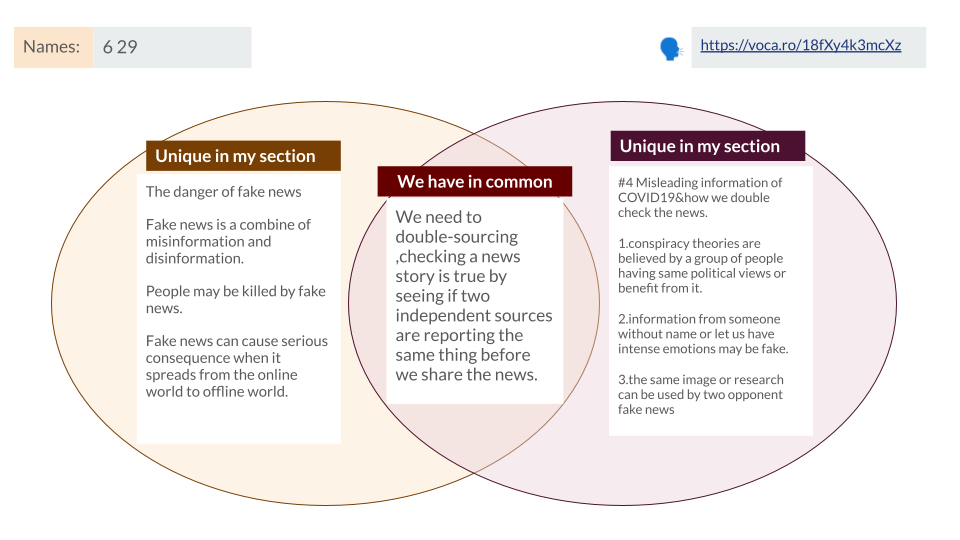 Names: 6 29

https://voca.ro/18fXy4k3mcXz

Unique in my section

The danger of fake news

Fake news is a combine of misinformation and disinformation.

People may be killed by fake news.

Fake news can cause serious consequence when it spreads from the online world to offline world.

We have in common

We need to double-sourcing ,checking a news story is true by seeing if two independent sources are reporting the same thing before we share the news.

Unique in my section

#4 Misleading information of COVID19&how we double check the news.

1.conspiracy theories are believed by a group of people having same political views or benefit from it.

2.information from someone without name or let us have intense emotions may be fake.

3.the same image or research can be used by two opponent fake news